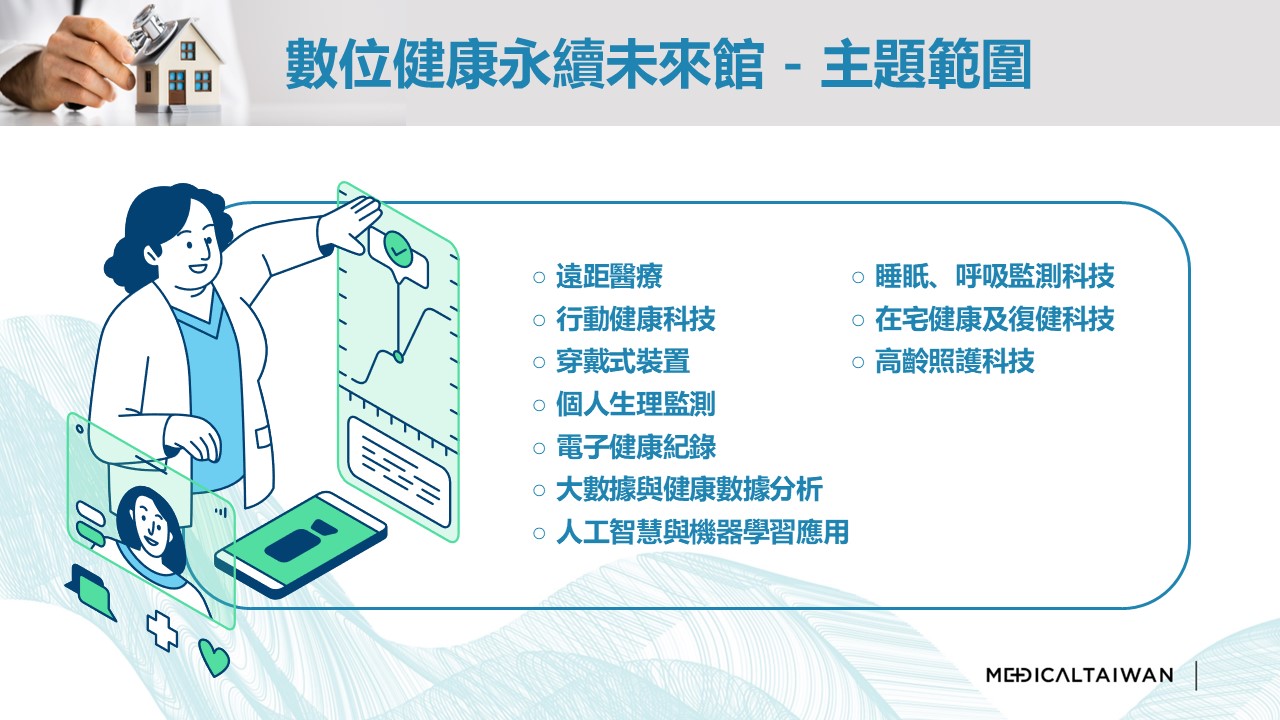 數位健康永續未來館 - 主題範圍

○ 遠距醫療
○ 行動健康科技
○ 穿戴式裝置
○ 個人生理監測
○ 電子健康紀錄
○ 大數據與健康數據分析
○ 人工智慧與機器學習應用

○ 睡眠、呼吸監測科技
○ 在宅健康及復健科技
○ 高齡照護科技

MEDICALTAIWAN